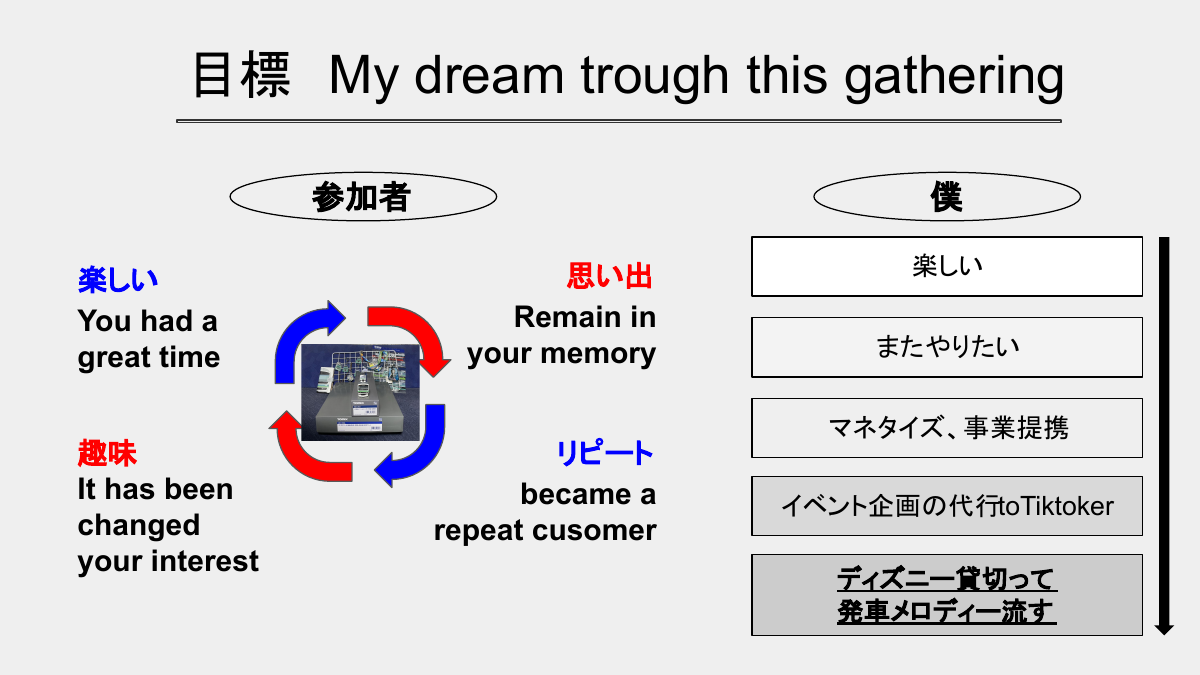 目標　My dream trough this gathering

参加者

楽しい
You had a great time

思い出
Remain in your memory

趣味
It has been changed your interest

リピート
became a repeat cusomer

僕

楽しい

またやりたい

マネタイズ、事業提携

イベント企画の代行toTiktoker

ディズニー貸切って
発車メロディー流す